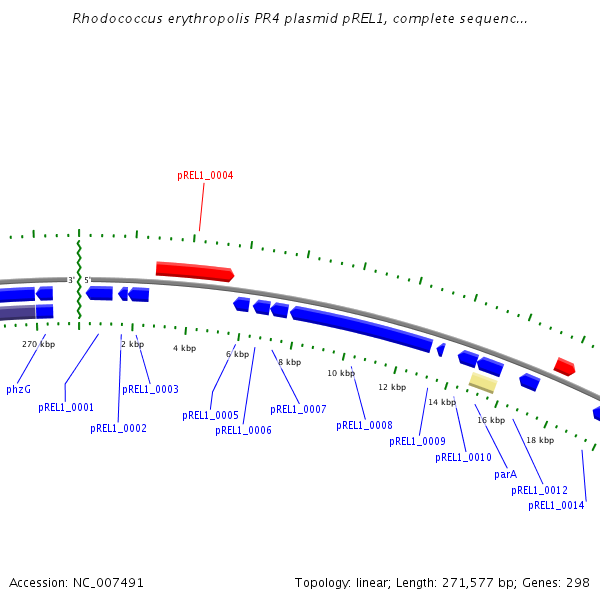 Rhodococcus erythropolis PR4 plasmid pREL1, complete sequenc...

pREL1_0004

3' 5'

270 kbp
2 kbp
4 kbp
6 kbp
8 kbp
10 kbp
12 kbp
14 kbp
16 kbp
18 kbp

phzG
pREL1_0001
pREL1_0002
pREL1_0003
pREL1_0005
pREL1_0006
pREL1_0007
pREL1_0008
pREL1_0009
pREL1_0010
parA
pREL1_0012
pREL1_0014

Accession: NC_007491
Topology: linear; Length: 271,577 bp; Genes: 298